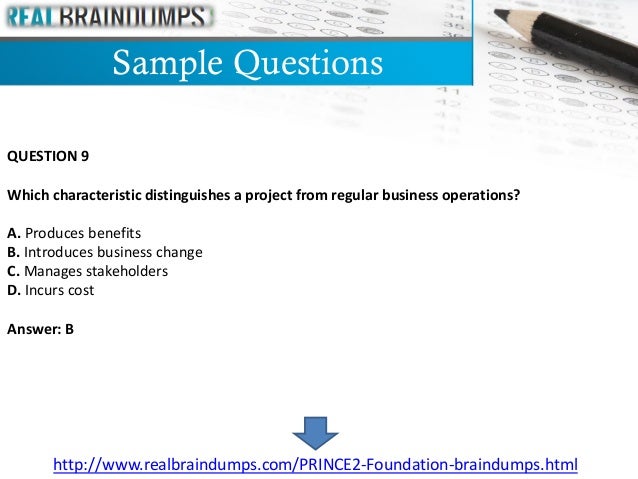 REALBRAINDUMPS

Sample Questions

QUESTION 9

Which characteristic distinguishes a project from regular business operations?

A. Produces benefits
B. Introduces business change
C. Manages stakeholders
D. Incurs cost

Answer: B

http://www.realbraindumps.com/PRINCE2-Foundation-braindumps.html